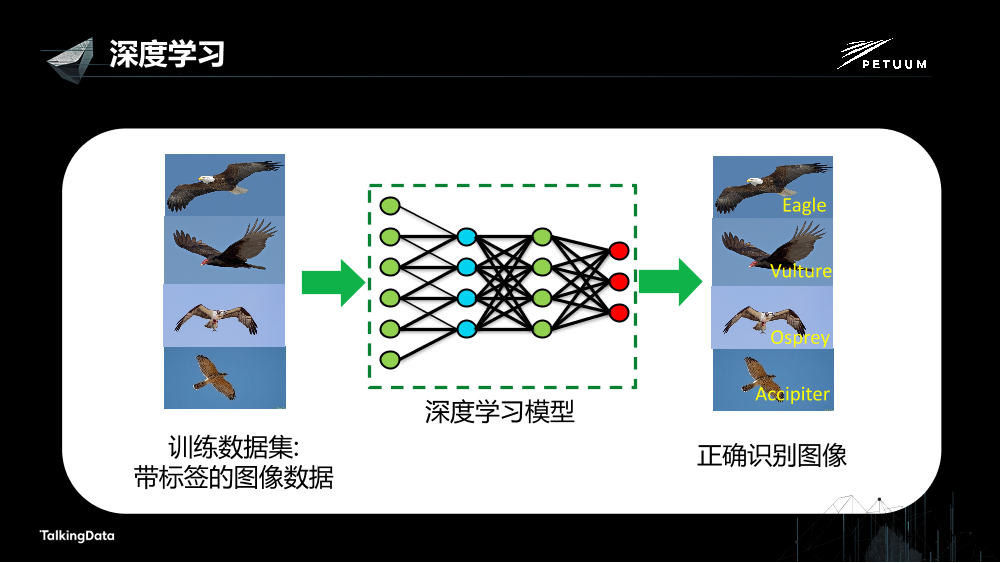 深度学习

PETUUM

训练数据集:
带标签的图像数据

深度学习模型

Eagle
Vulture
Osprey
Accipiter

正确识别图像

TalkingData